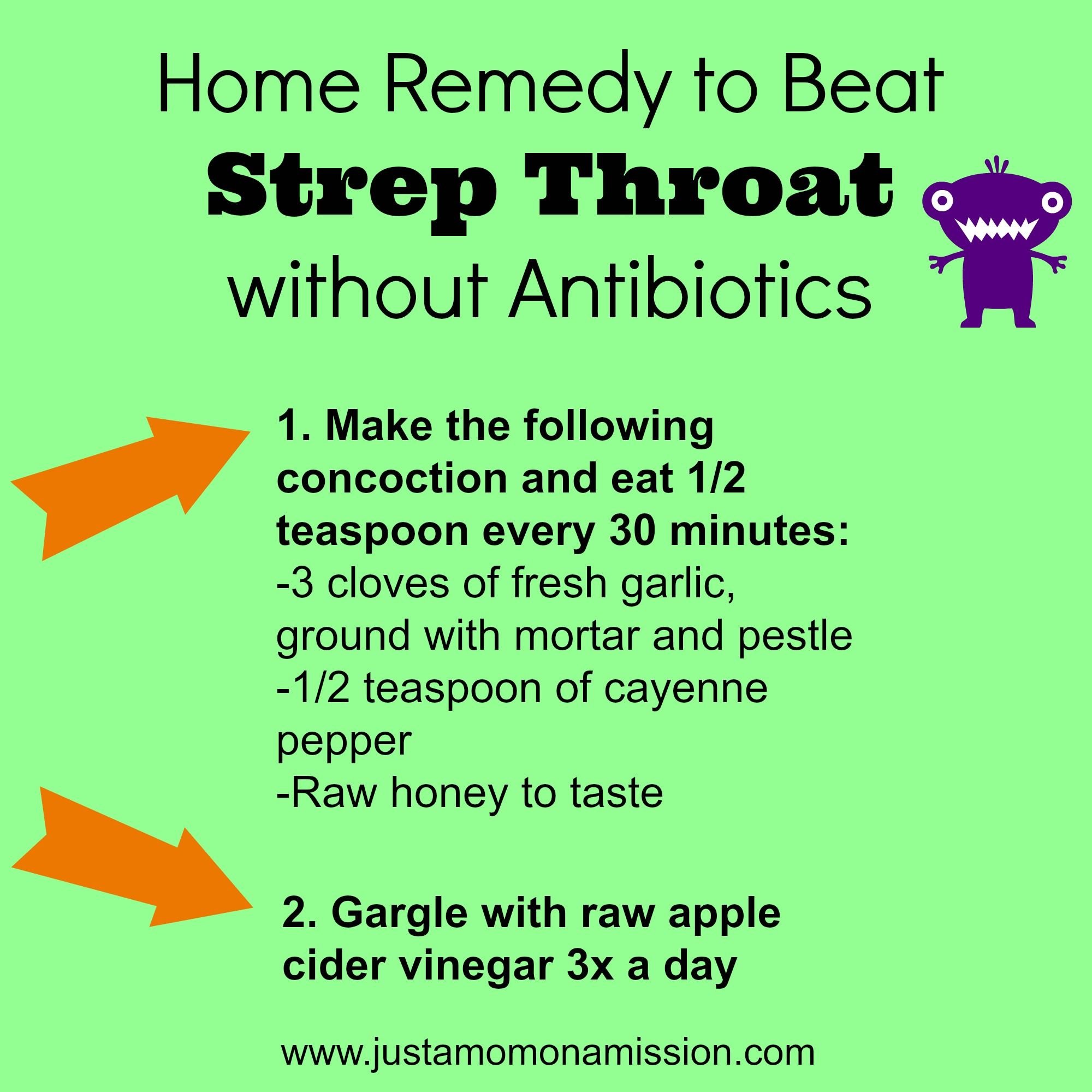 Home Remedy to Beat
Strep Throat
without Antibiotics

1. Make the following concoction and eat 1/2 teaspoon every 30 minutes:
-3 cloves of fresh garlic, ground with mortar and pestle
-1/2 teaspoon of cayenne pepper
-Raw honey to taste

2. Gargle with raw apple cider vinegar 3x a day

www.justamomonamission.com